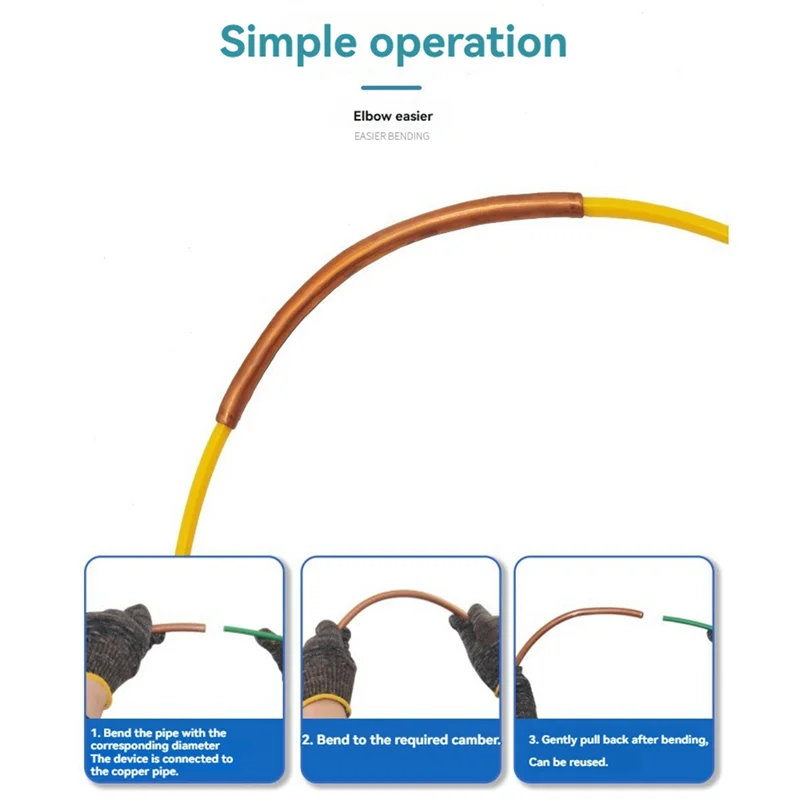 Simple operation

Elbow easier

EASIER BENDING

1. Bend the pipe with the corresponding diameter The device is connected to the copper pipe.

2. Bend to the required camber.

3. Gently pull back after bending, Can be reused.